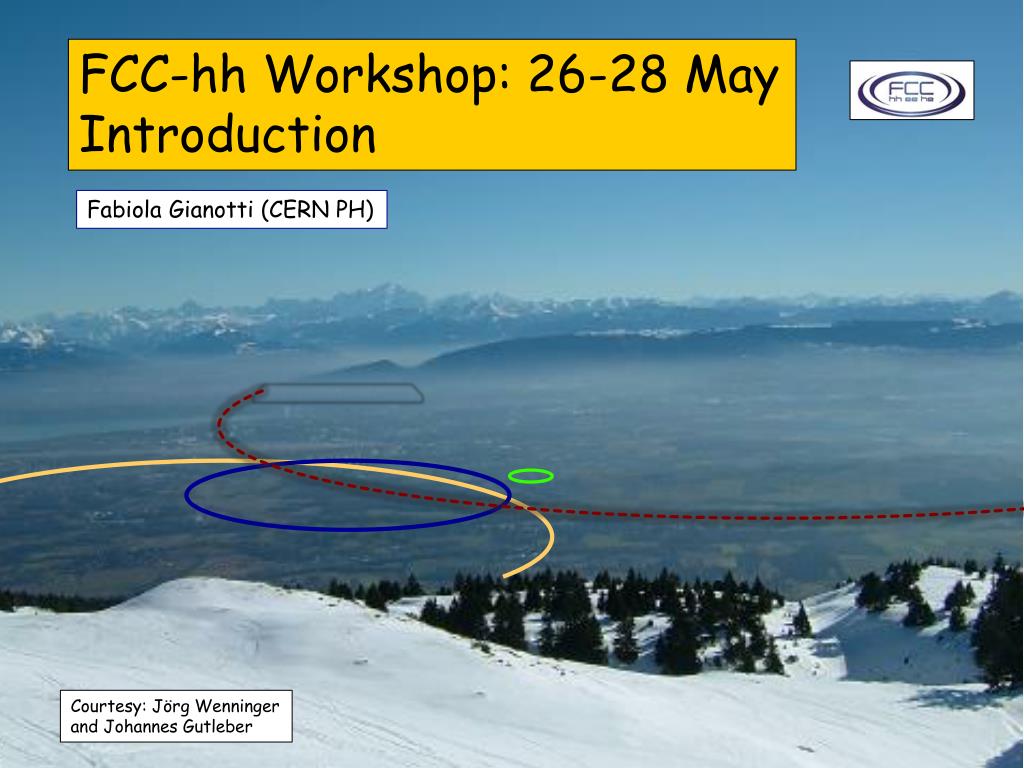 FCC-hh Workshop: 26-28 May
Introduction

FCC
hh ee he

Fabiola Gianotti (CERN PH)

Courtesy: Jörg Wenninger and Johannes Gutleber